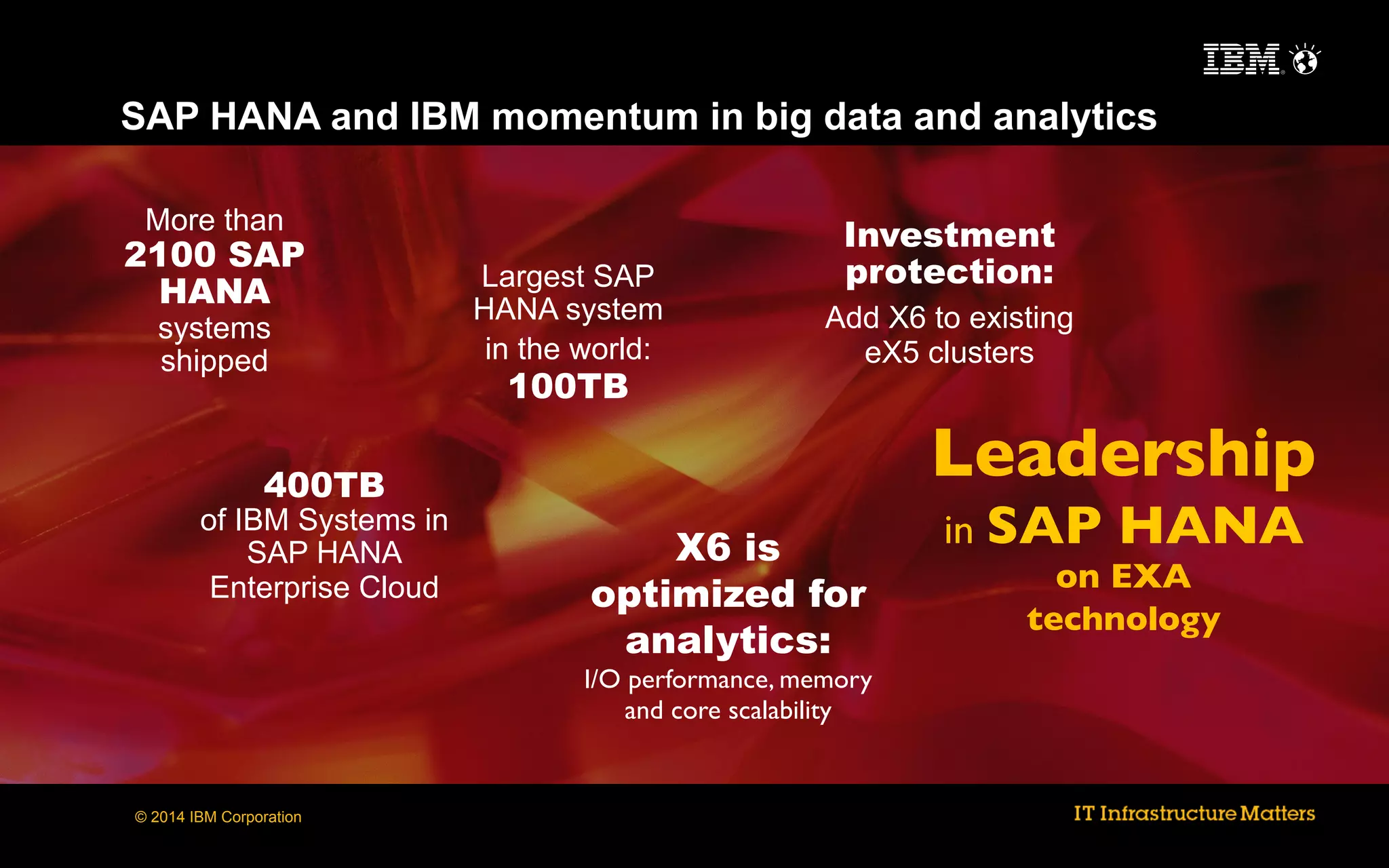 IBM

SAP HANA and IBM momentum in big data and analytics

More than 2100 SAP HANA systems shipped

Largest SAP HANA system in the world: 100TB

Investment protection: Add X6 to existing eX5 clusters

400TB of IBM Systems in SAP HANA Enterprise Cloud

X6 is optimized for analytics: I/O performance, memory and core scalability

Leadership in SAP HANA on EXA technology

© 2014 IBM Corporation

IT Infrastructure Matters